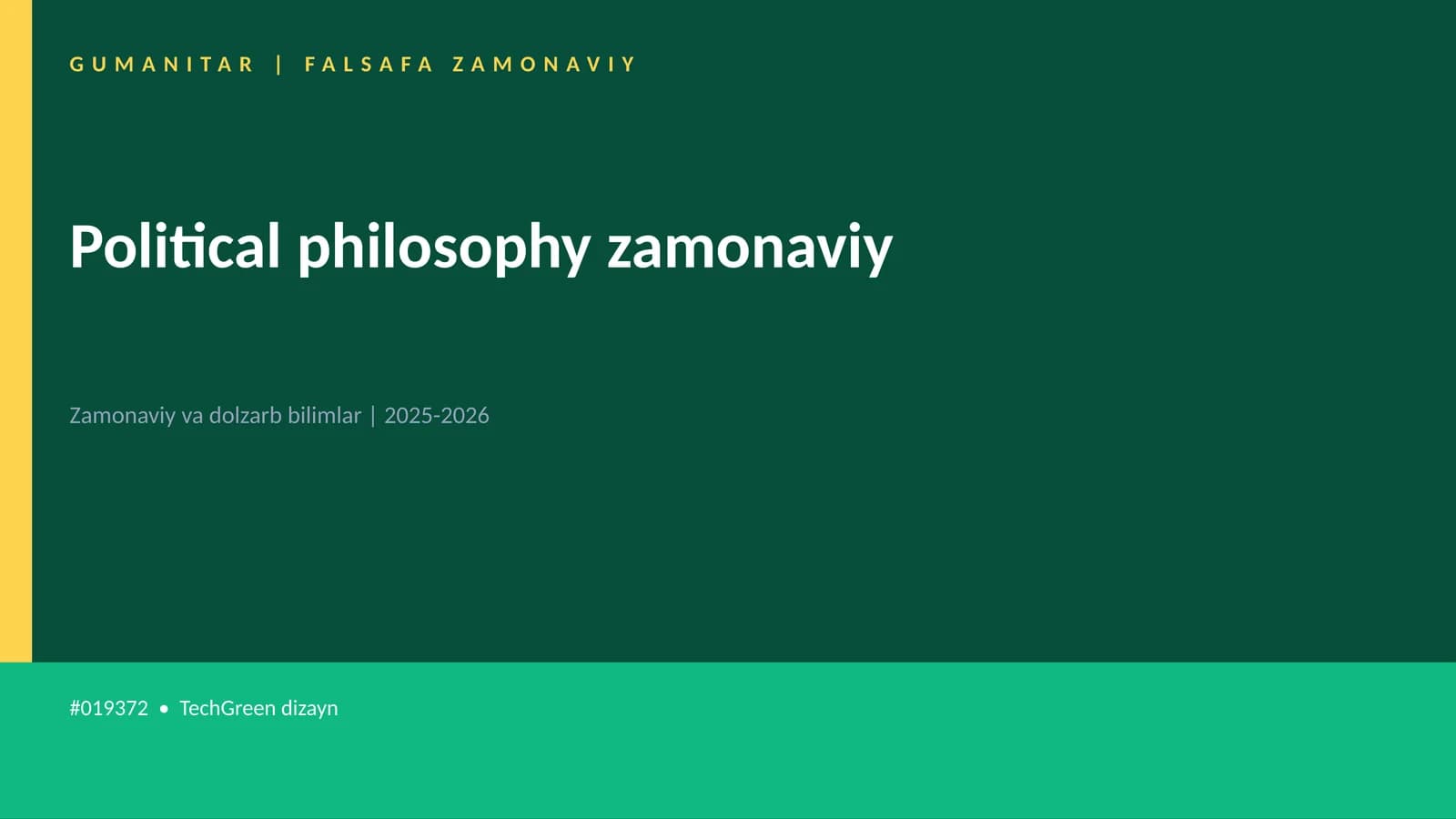 GUMANITAR | FALSAFA ZAMONAVIY

Political philosophy zamonaviy

Zamonaviy va dolzarb bilimlar | 2025-2026

#019372 • TechGreen dizayn